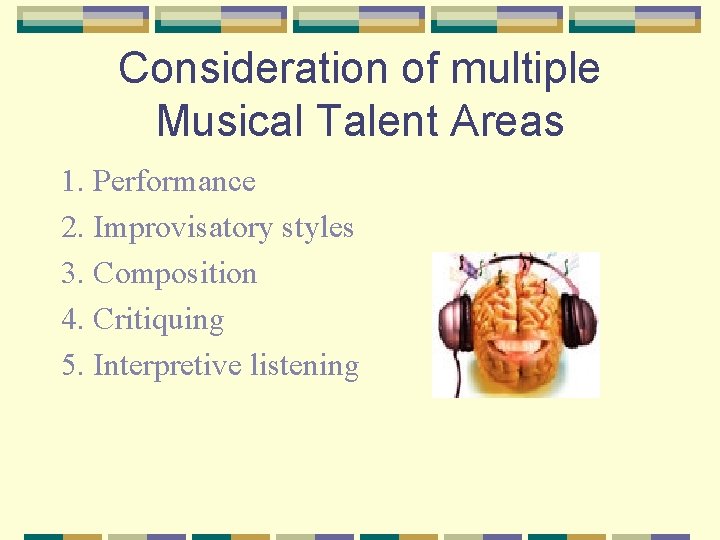 Consideration of multiple Musical Talent Areas

1. Performance
2. Improvisatory styles
3. Composition
4. Critiquing
5. Interpretive listening